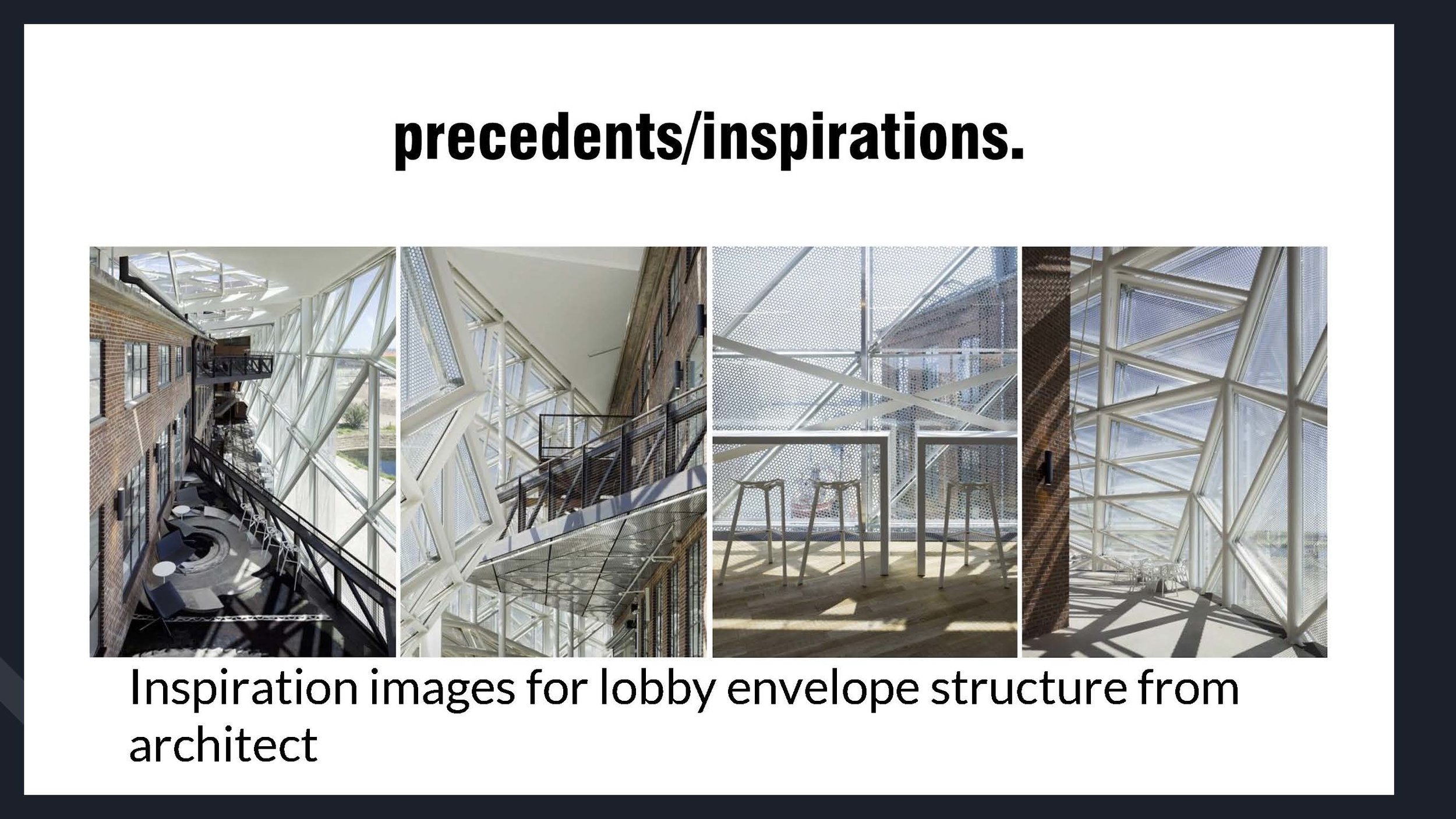 precedents/inspirations.

Inspiration images for lobby envelope structure from architect